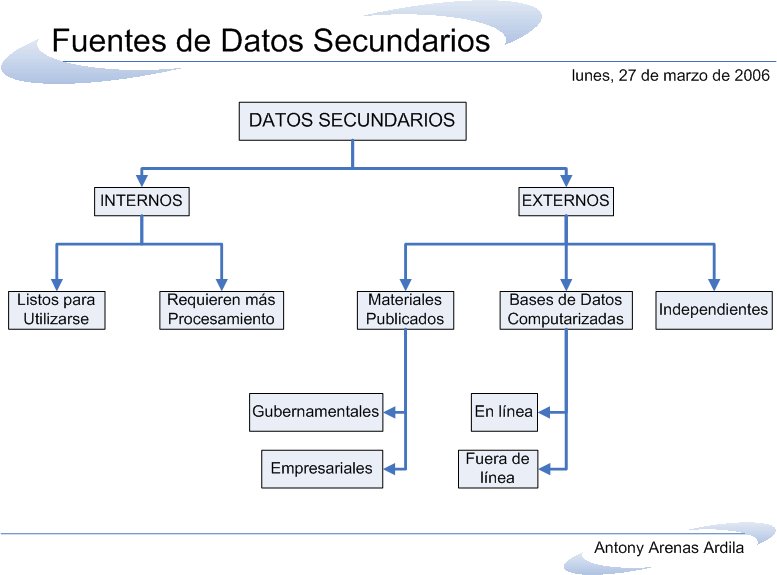 Fuentes de Datos Secundarios

lunes, 27 de marzo de 2006

DATOS SECUNDARIOS

INTERNOS

EXTERNOS

Listos para Utilizarse

Requieren más Procesamiento

Materiales Publicados

Bases de Datos Computarizadas

Independientes

Gubernamentales

Empresariales

En línea

Fuera de línea

Antony Arenas Ardila